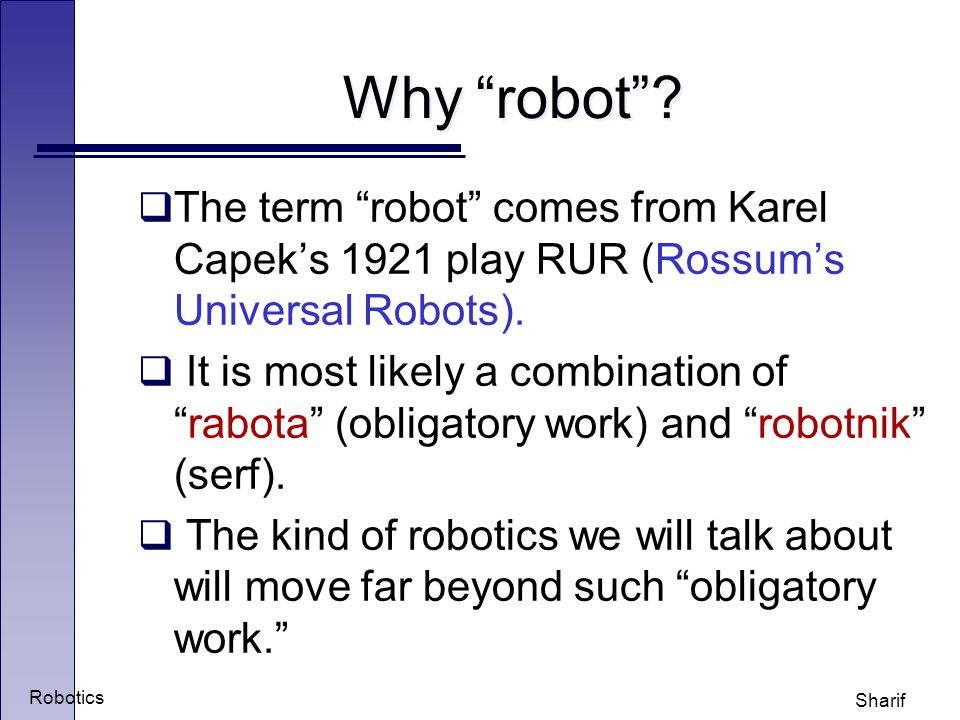 Why “robot”?

❑The term “robot” comes from Karel Capek’s 1921 play RUR (Rossum’s Universal Robots).

❑ It is most likely a combination of “rabota” (obligatory work) and “robotnik” (serf).

❑ The kind of robotics we will talk about will move far beyond such “obligatory work.”

Robotics

Sharif